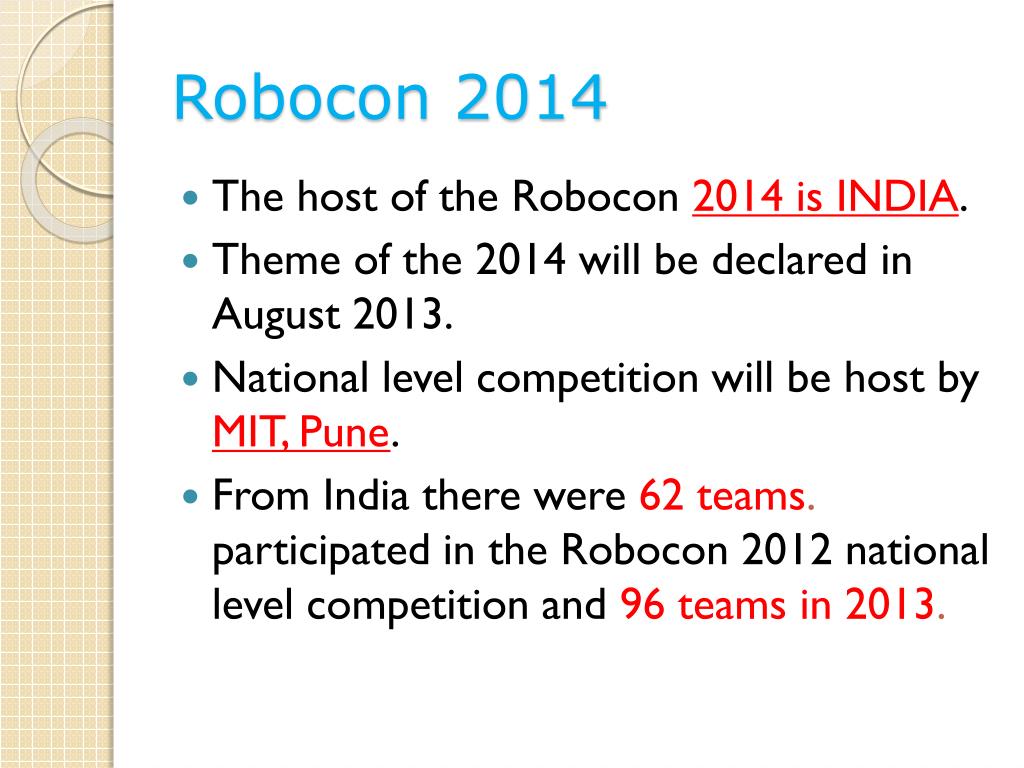 Robocon 2014

- The host of the Robocon 2014 is INDIA.
- Theme of the 2014 will be declared in August 2013.
- National level competition will be host by MIT, Pune.
- From India there were 62 teams. participated in the Robocon 2012 national level competition and 96 teams in 2013.